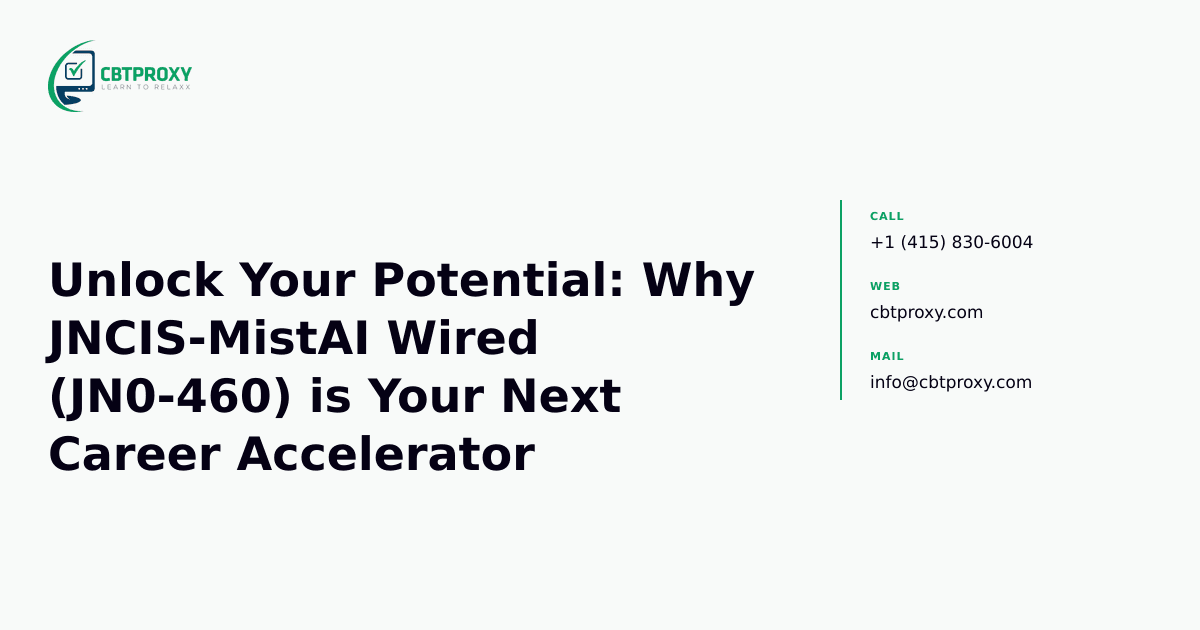 CBTPROXY
LEARN TO RELAXX

Unlock Your Potential: Why JNCIS-MistAI Wired (JN0-460) is Your Next Career Accelerator

CALL
+1 (415) 830-6004

WEB
cbtproxy.com

MAIL
info@cbtproxy.com